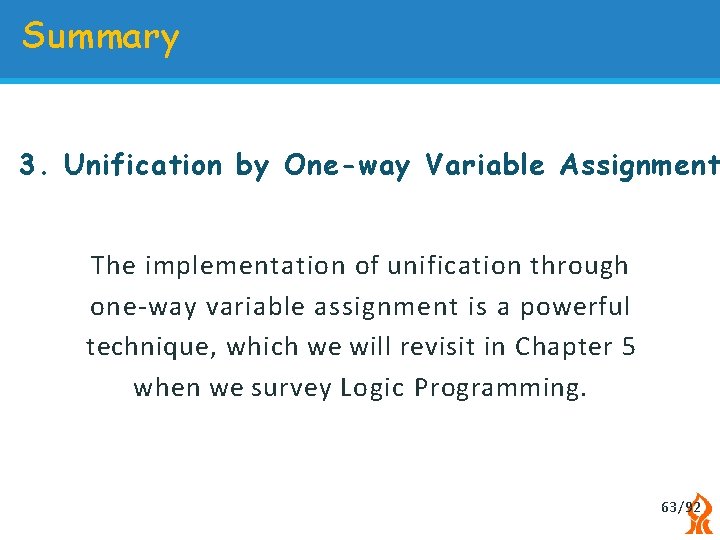 Summary

3. Unification by One-way Variable Assignment

The implementation of unification through one-way variable assignment is a powerful technique, which we will revisit in Chapter 5 when we survey Logic Programming.

63/92